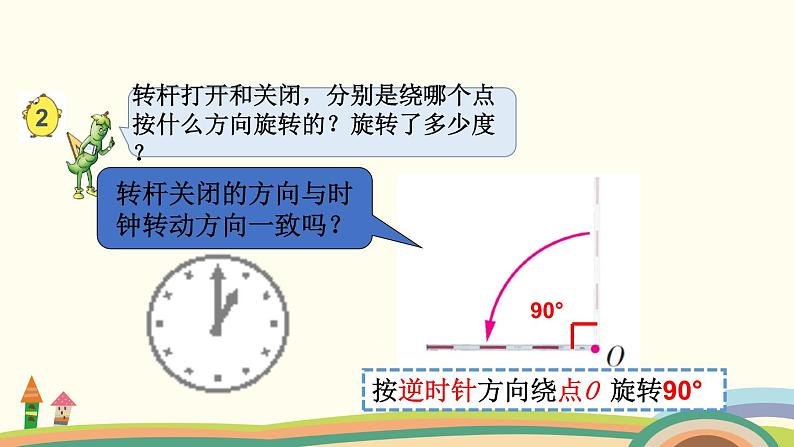 2

转杆打开和关闭，分别是绕哪个点按什么方向旋转的？旋转了多少度？

转杆关闭的方向与时钟转动方向一致吗？

90°

$O$

按逆时针方向绕点$O$ 旋转90°